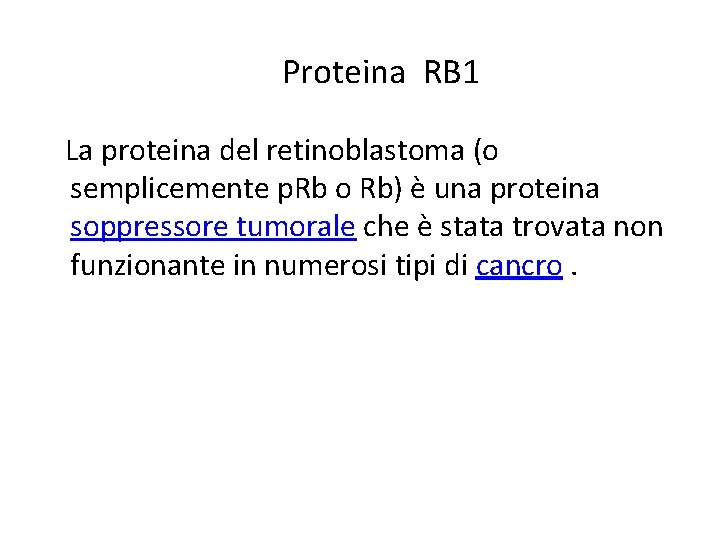 Proteina RB1

La proteina del retinoblastoma (o semplicemente pRb o Rb) è una proteina soppressore tumorale che è stata trovata non funzionante in numerosi tipi di cancro .